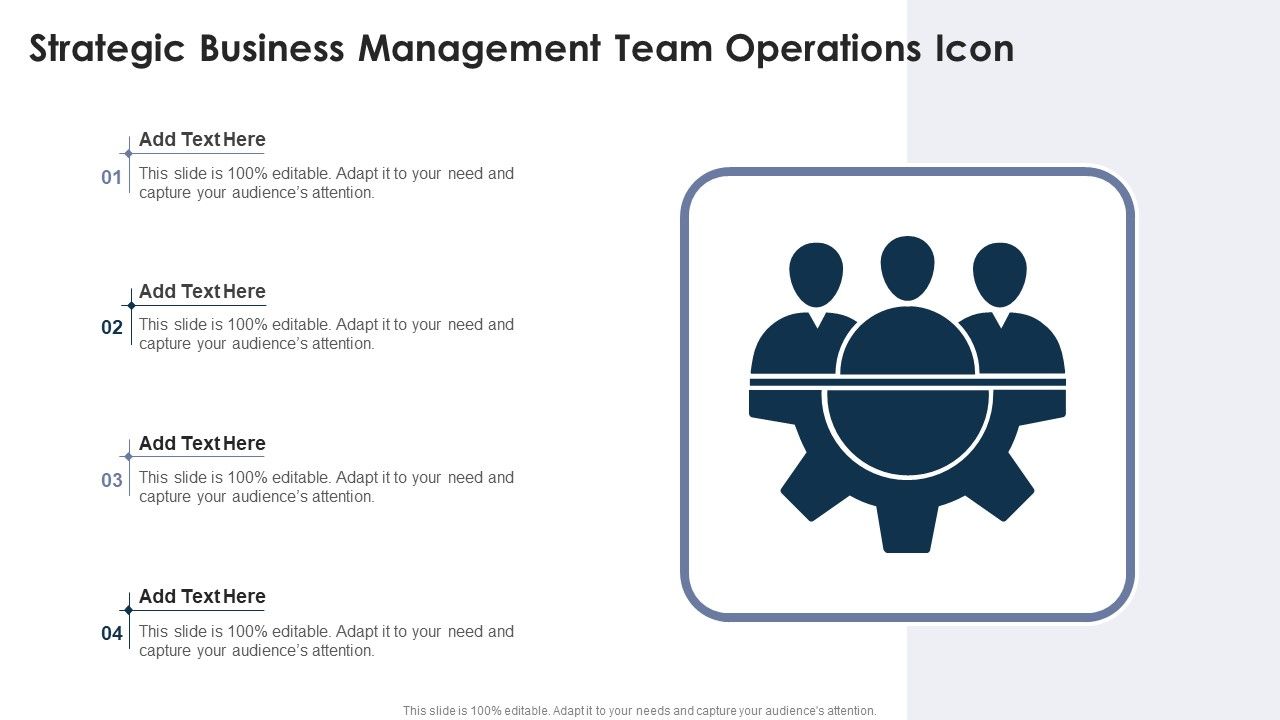 Strategic Business Management Team Operations Icon

01
Add Text Here
This slide is 100% editable. Adapt it to your need and capture your audience's attention.

02
Add Text Here
This slide is 100% editable. Adapt it to your need and capture your audience's attention.

03
Add Text Here
This slide is 100% editable. Adapt it to your need and capture your audience's attention.

04
Add Text Here
This slide is 100% editable. Adapt it to your need and capture your audience's attention.

This slide is 100% editable. Adapt it to your needs and capture your audience's attention.